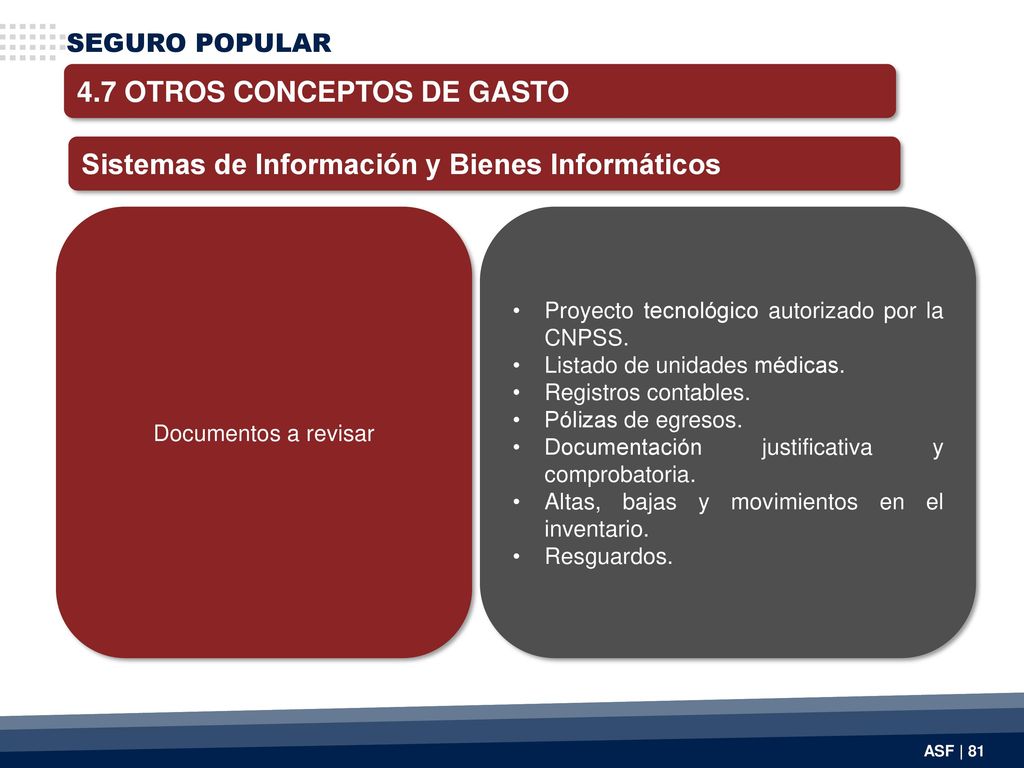 SEGURO POPULAR

4.7 OTROS CONCEPTOS DE GASTO

Sistemas de Información y Bienes Informáticos

Documentos a revisar

• Proyecto tecnológico autorizado por la CNPSS.
• Listado de unidades médicas.
• Registros contables.
• Pólizas de egresos.
• Documentación justificativa y comprobatoria.
• Altas, bajas y movimientos en el inventario.
• Resguardos.

ASF | 81